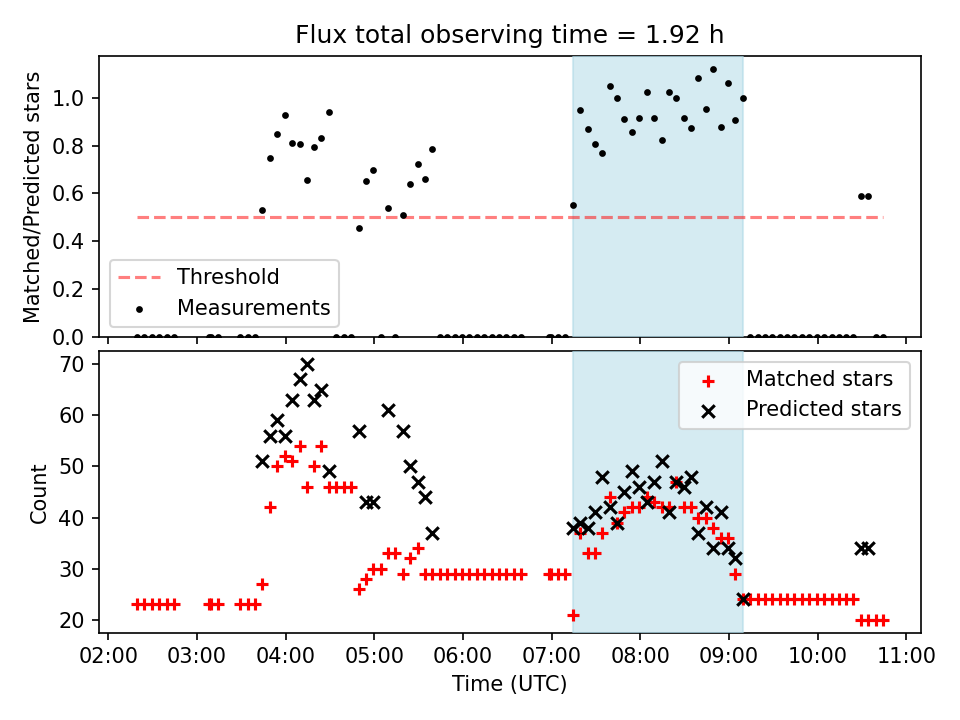 Flux total observing time = 1.92 h

Matched/Predicted stars

1.0
0.8
0.6
0.4
0.2
0.0

Threshold
Measurements

Count

70
60
50
40
30
20

Matched stars
Predicted stars

02:00 03:00 04:00 05:00 06:00 07:00 08:00 09:00 10:00 11:00
Time (UTC)